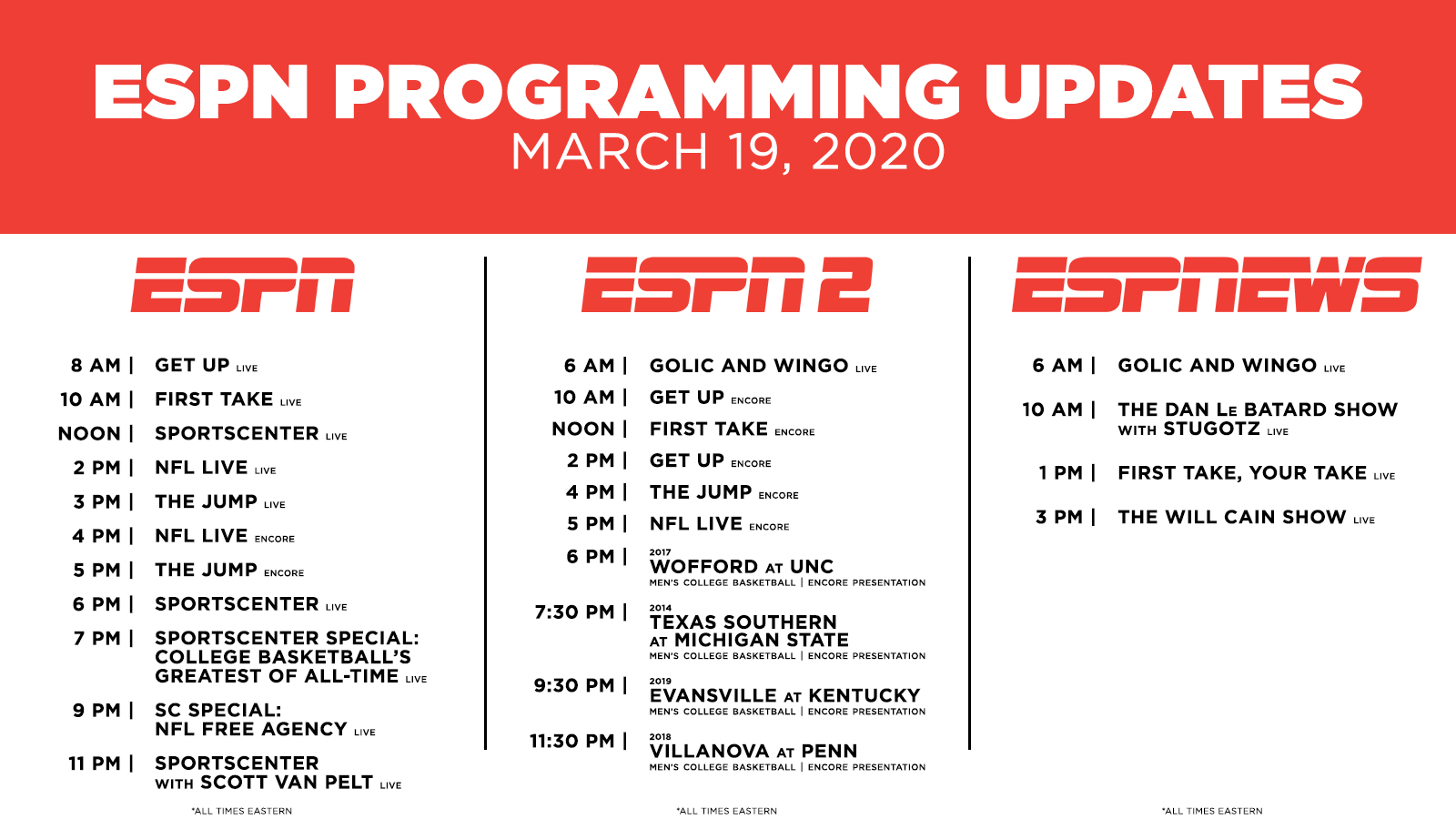 ESPN PROGRAMMING UPDATES
MARCH 19, 2020

ESPN

8 AM | GET UP LIVE
10 AM | FIRST TAKE LIVE
NOON | SPORTSCENTER LIVE
2 PM | NFL LIVE LIVE
3 PM | THE JUMP LIVE
4 PM | NFL LIVE ENCORE
5 PM | THE JUMP ENCORE
6 PM | SPORTSCENTER LIVE
7 PM | SPORTSCENTER SPECIAL: COLLEGE BASKETBALL'S GREATEST OF ALL-TIME LIVE
9 PM | SC SPECIAL: NFL FREE AGENCY LIVE
11 PM | SPORTSCENTER WITH SCOTT VAN PELT LIVE

*ALL TIMES EASTERN

ESPN 2

6 AM | GOLIC AND WINGO LIVE
10 AM | GET UP ENCORE
NOON | FIRST TAKE ENCORE
2 PM | GET UP ENCORE
4 PM | THE JUMP ENCORE
5 PM | NFL LIVE ENCORE
6 PM | 2017 WOFFORD AT UNC MEN'S COLLEGE BASKETBALL | ENCORE PRESENTATION
7:30 PM | 2014 TEXAS SOUTHERN AT MICHIGAN STATE MEN'S COLLEGE BASKETBALL | ENCORE PRESENTATION
9:30 PM | 2019 EVANSVILLE AT KENTUCKY MEN'S COLLEGE BASKETBALL | ENCORE PRESENTATION
11:30 PM | 2018 VILLANOVA AT PENN MEN'S COLLEGE BASKETBALL | ENCORE PRESENTATION

*ALL TIMES EASTERN

ESPNEWS

6 AM | GOLIC AND WINGO LIVE
10 AM | THE DAN LE BATARD SHOW WITH STUGOTZ LIVE
1 PM | FIRST TAKE, YOUR TAKE LIVE
3 PM | THE WILL CAIN SHOW LIVE

*ALL TIMES EASTERN